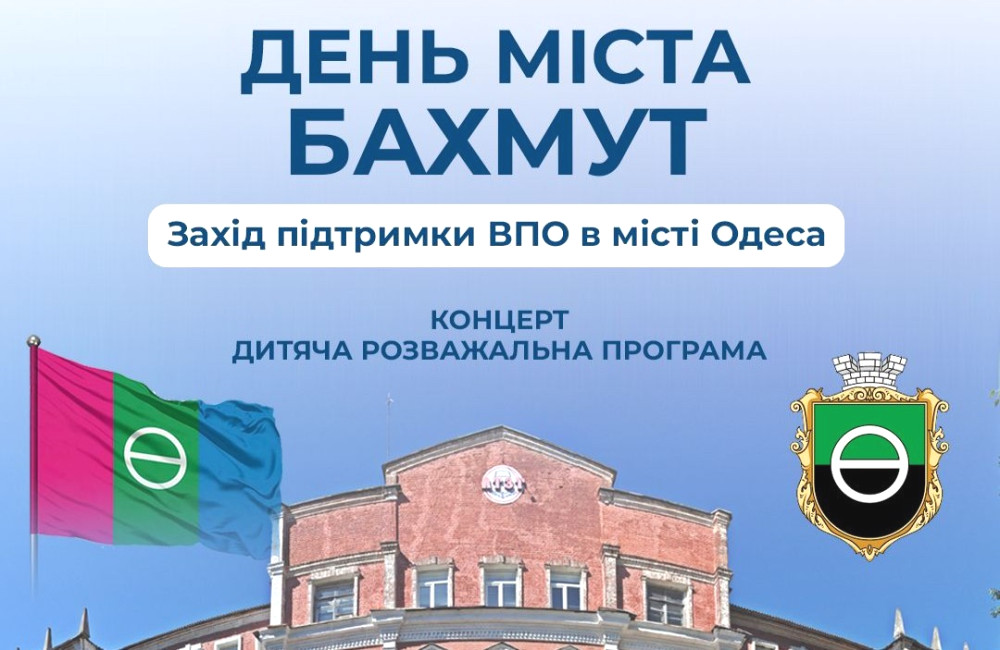 ДЕНЬ МІСТА
БАХМУТ

Захід підтримки ВПО в місті Одеса

КОНЦЕРТ
ДИТЯЧА РОЗВАЖАЛЬНА ПРОГРАМА